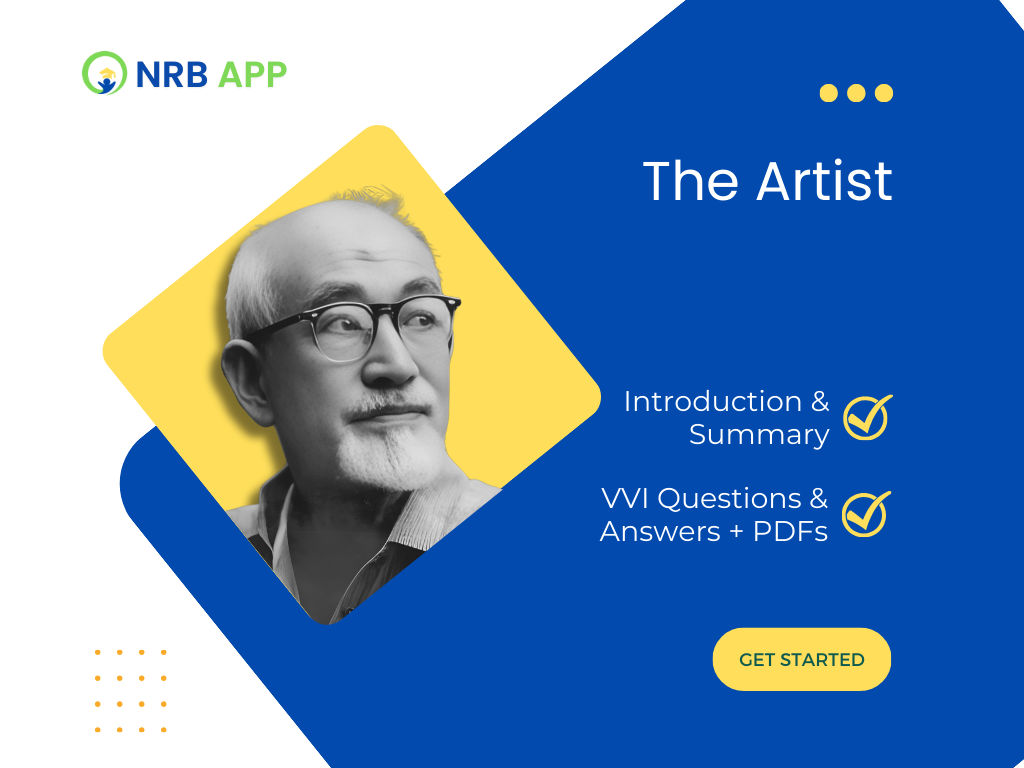 NRB APP

The Artist

Introduction & Summary

VVI Questions & Answers + PDFs

GET STARTED